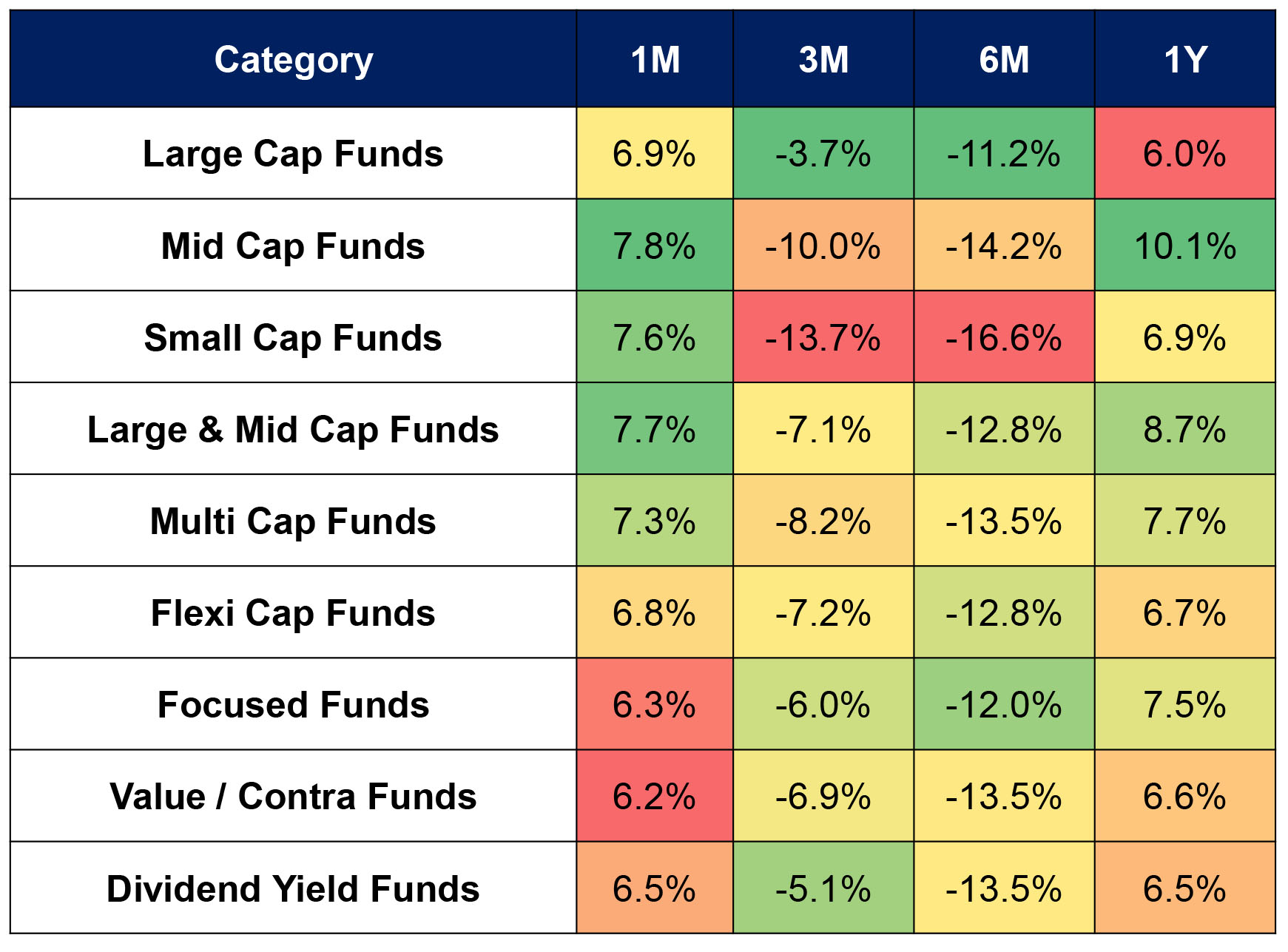 | Category | 1M | 3M | 6M | 1Y |
|---|---|---|---|---|
| Large Cap Funds | 6.9% | -3.7% | -11.2% | 6.0% |
| Mid Cap Funds | 7.8% | -10.0% | -14.2% | 10.1% |
| Small Cap Funds | 7.6% | -13.7% | -16.6% | 6.9% |
| Large & Mid Cap Funds | 7.7% | -7.1% | -12.8% | 8.7% |
| Multi Cap Funds | 7.3% | -8.2% | -13.5% | 7.7% |
| Flexi Cap Funds | 6.8% | -7.2% | -12.8% | 6.7% |
| Focused Funds | 6.3% | -6.0% | -12.0% | 7.5% |
| Value / Contra Funds | 6.2% | -6.9% | -13.5% | 6.6% |
| Dividend Yield Funds | 6.5% | -5.1% | -13.5% | 6.5% |